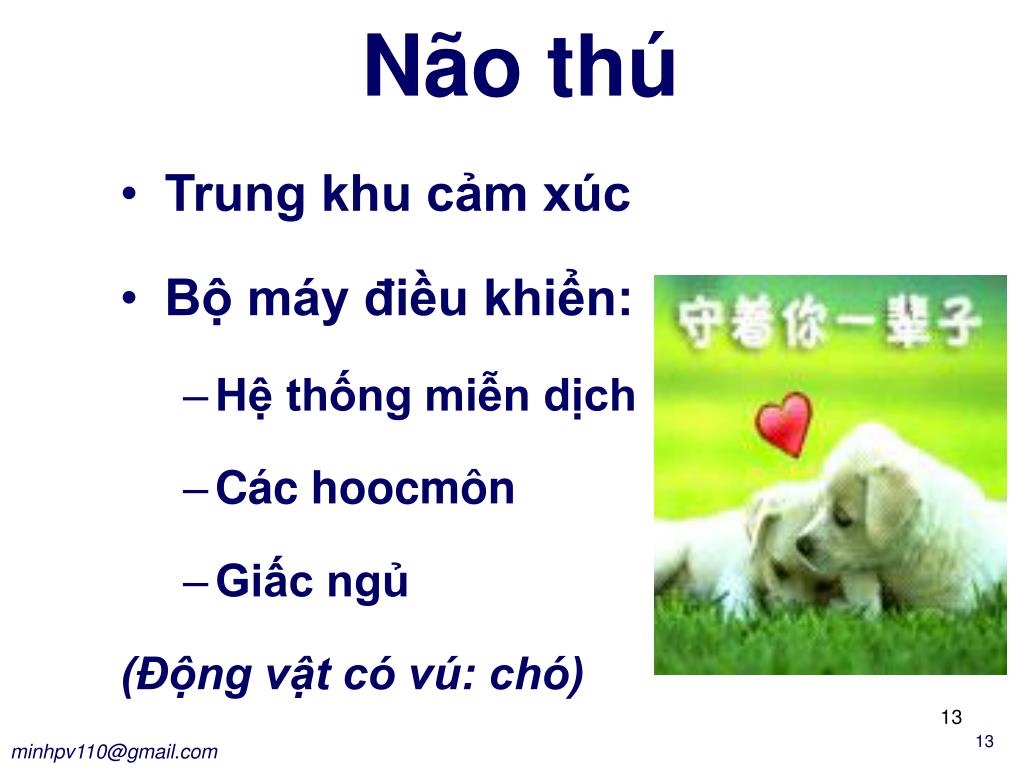 Não thú

• Trung khu cảm xúc

• Bộ máy điều khiển:

– Hệ thống miễn dịch

– Các hoocmôn

– Giấc ngủ

(Động vật có vú: chó)

守着你一辈子

13

minhpv110@gmail.com

13